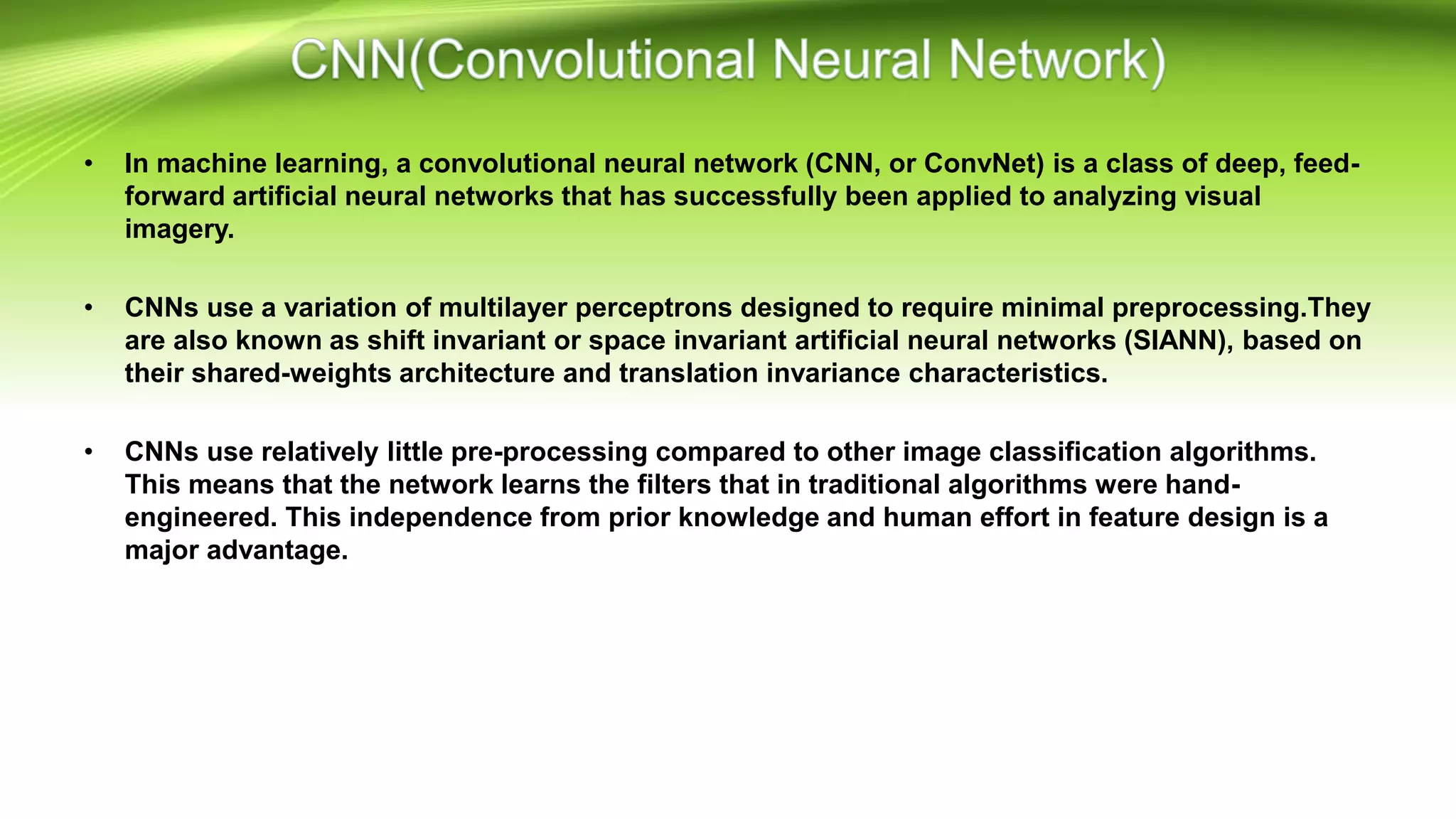 CNN(Convolutional Neural Network)

• In machine learning, a convolutional neural network (CNN, or ConvNet) is a class of deep, feed-forward artificial neural networks that has successfully been applied to analyzing visual imagery.

• CNNs use a variation of multilayer perceptrons designed to require minimal preprocessing.They are also known as shift invariant or space invariant artificial neural networks (SIANN), based on their shared-weights architecture and translation invariance characteristics.

• CNNs use relatively little pre-processing compared to other image classification algorithms. This means that the network learns the filters that in traditional algorithms were hand-engineered. This independence from prior knowledge and human effort in feature design is a major advantage.